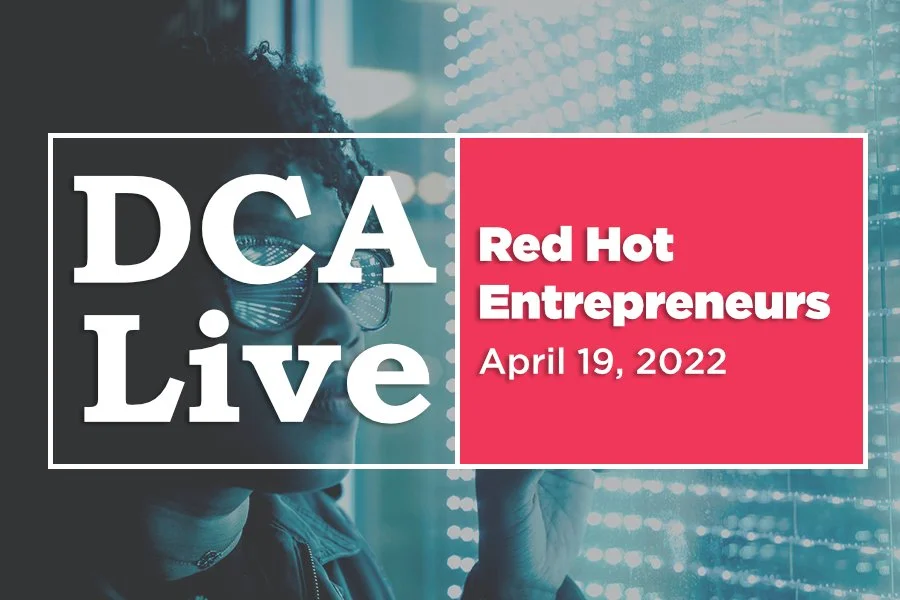 DCA Live

Red Hot Entrepreneurs
April 19, 2022